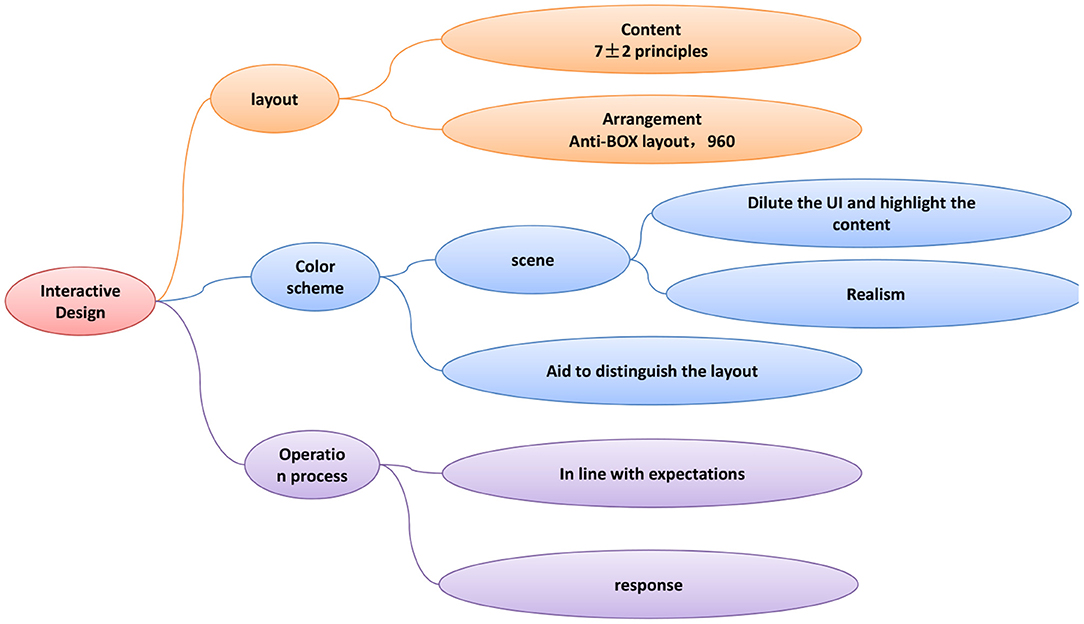 Interactive Design

layout

Content
7±2 principles

Arrangement
Anti-BOX layout， 960

Color scheme

scene

Dilute the UI and highlight the content

Realism

Aid to distinguish the layout

Operatio n process

In line with expectations

response